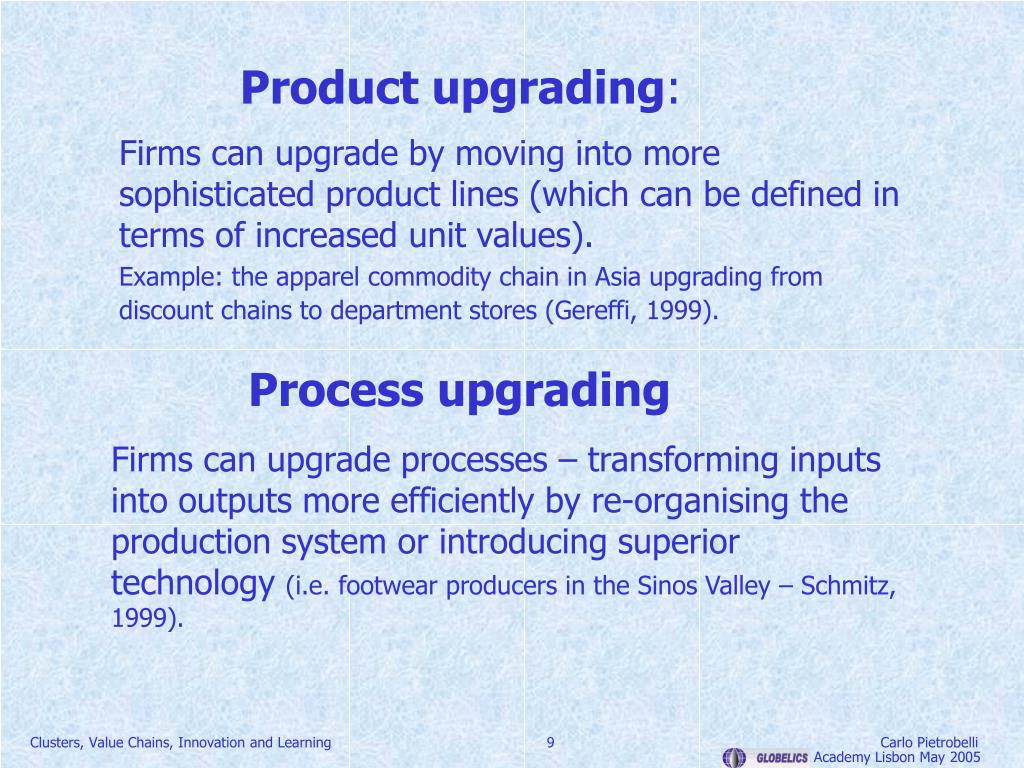 Product upgrading:

Firms can upgrade by moving into more sophisticated product lines (which can be defined in terms of increased unit values).

Example: the apparel commodity chain in Asia upgrading from discount chains to department stores (Gereffi, 1999).

Process upgrading

Firms can upgrade processes – transforming inputs into outputs more efficiently by re-organising the production system or introducing superior technology (i.e. footwear producers in the Sinos Valley – Schmitz, 1999).

Clusters, Value Chains, Innovation and Learning

9

Carlo Pietrobelli
GLOBELICS Academy Lisbon May 2005